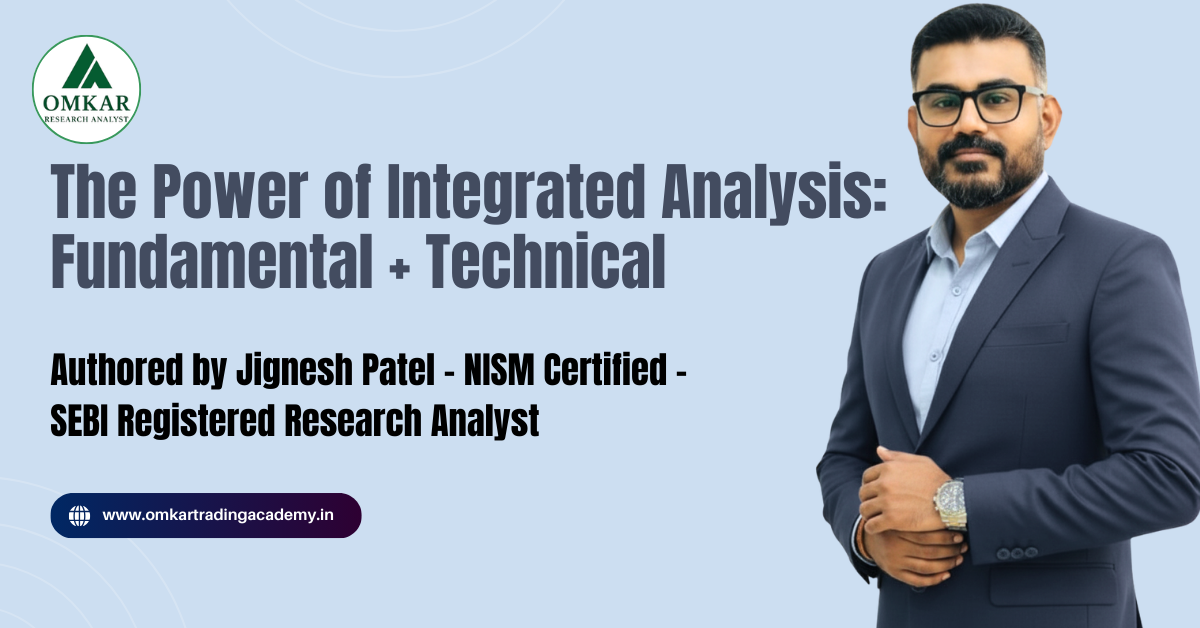 OMKAR
RESEARCH ANALYST

The Power of Integrated Analysis: Fundamental + Technical

Authored by Jignesh Patel - NISM Certified - SEBI Registered Research Analyst

www.omkartradingacademy.in